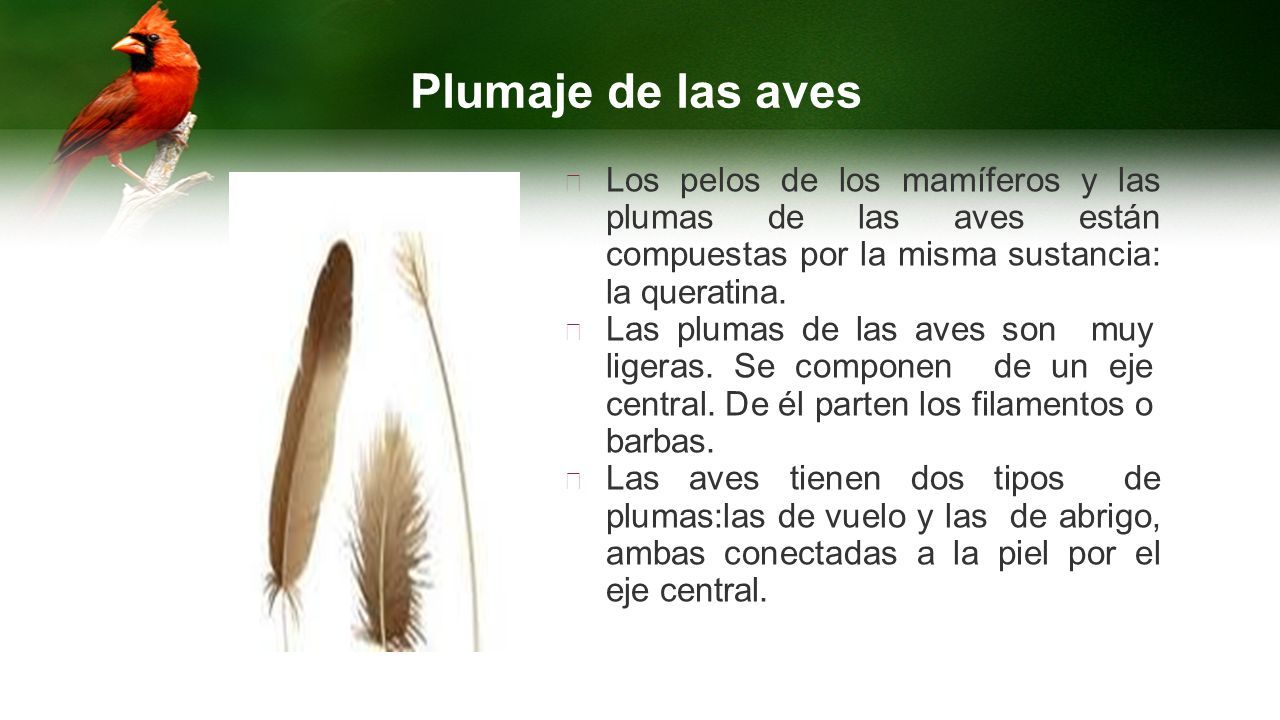 Plumaje de las aves

Los pelos de los mamíferos y las plumas de las aves están compuestas por la misma sustancia: la queratina.

Las plumas de las aves son muy ligeras. Se componen de un eje central. De él parten los filamentos o barbas.

Las aves tienen dos tipos de plumas:las de vuelo y las de abrigo, ambas conectadas a la piel por el eje central.